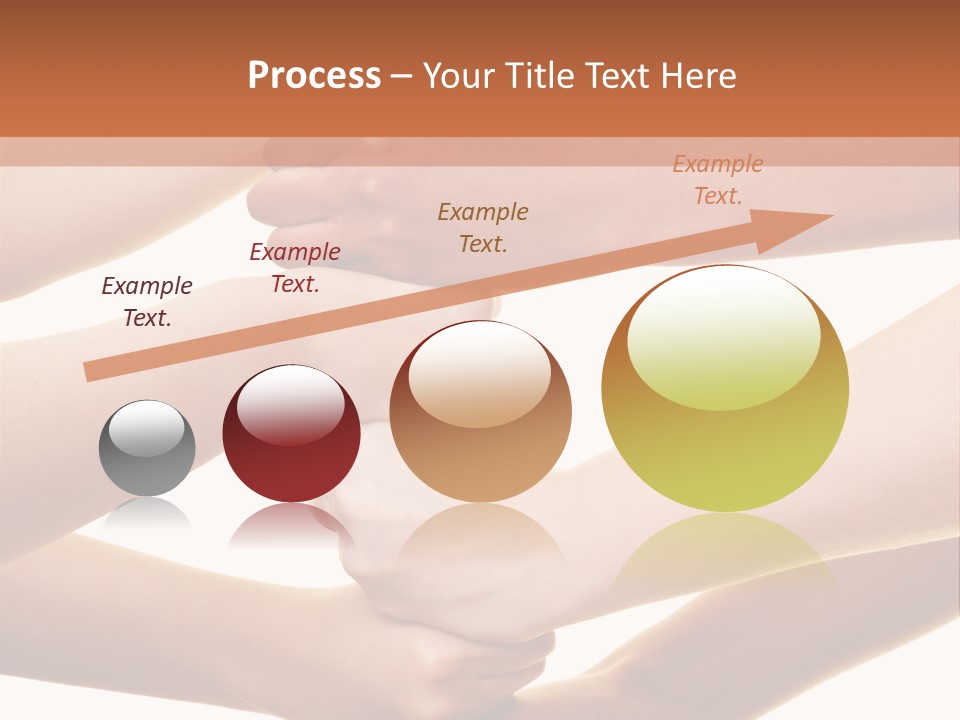 Process – Your Title Text Here

Example Text.

Example Text.

Example Text.

Example Text.